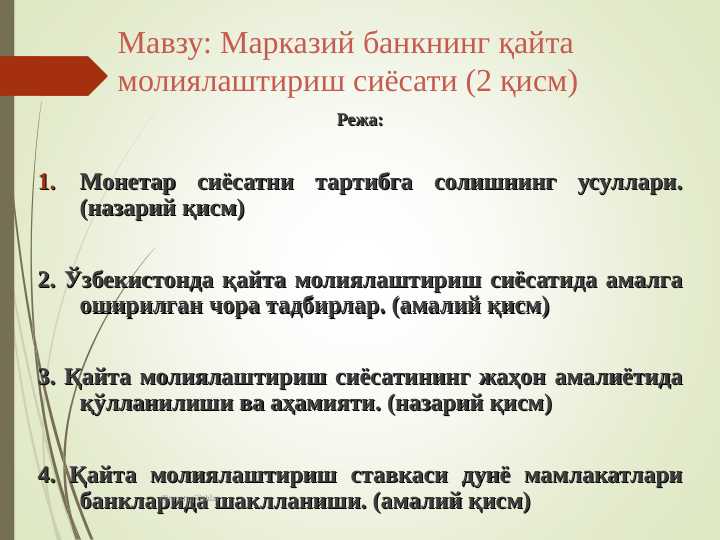 Мавзу: Марказий банкнинг қайта молиялаштириш сиёсати (2 қисм)

Режа:

1. Монетар сиёсатни тартибга солишнинг усуллари. (назарий қисм)

2. Ўзбекистонда қайта молиялаштириш сиёсатида амалга оширилган чора тадбирлар. (амалий қисм)

3. Қайта молиялаштириш сиёсатининг жаҳон амалиётида қўлланилиши ва аҳамияти. (назарий қисм)

4. Қайта молиялаштириш ставкаси дунё мамлакатлари банкларида шаклланиши. (амалий қисм)